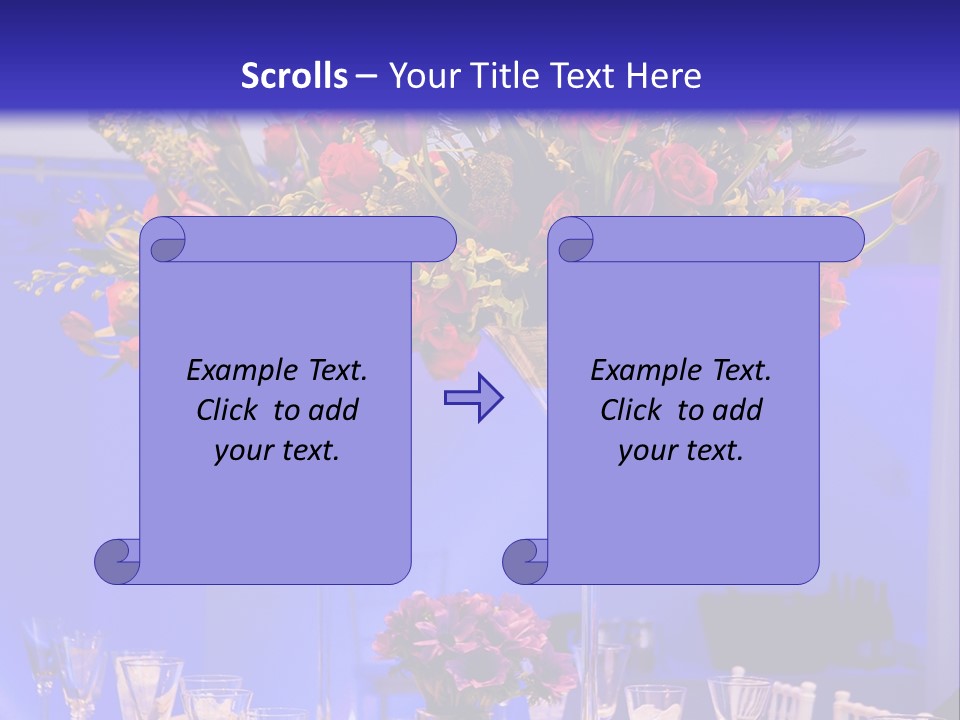 Scrolls – Your Title Text Here

Example Text. Click to add your text.

Example Text. Click to add your text.